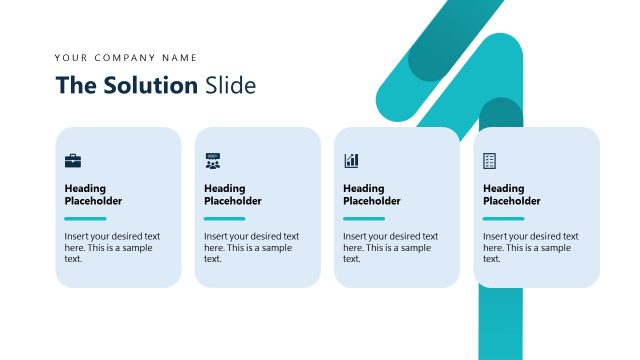 YOUR COMPANY NAME

The Solution Slide

Heading Placeholder

Insert your desired text here. This is a sample text.

Heading Placeholder

Insert your desired text here. This is a sample text.

Heading Placeholder

Insert your desired text here. This is a sample text.

Heading Placeholder

Insert your desired text here. This is a sample text.